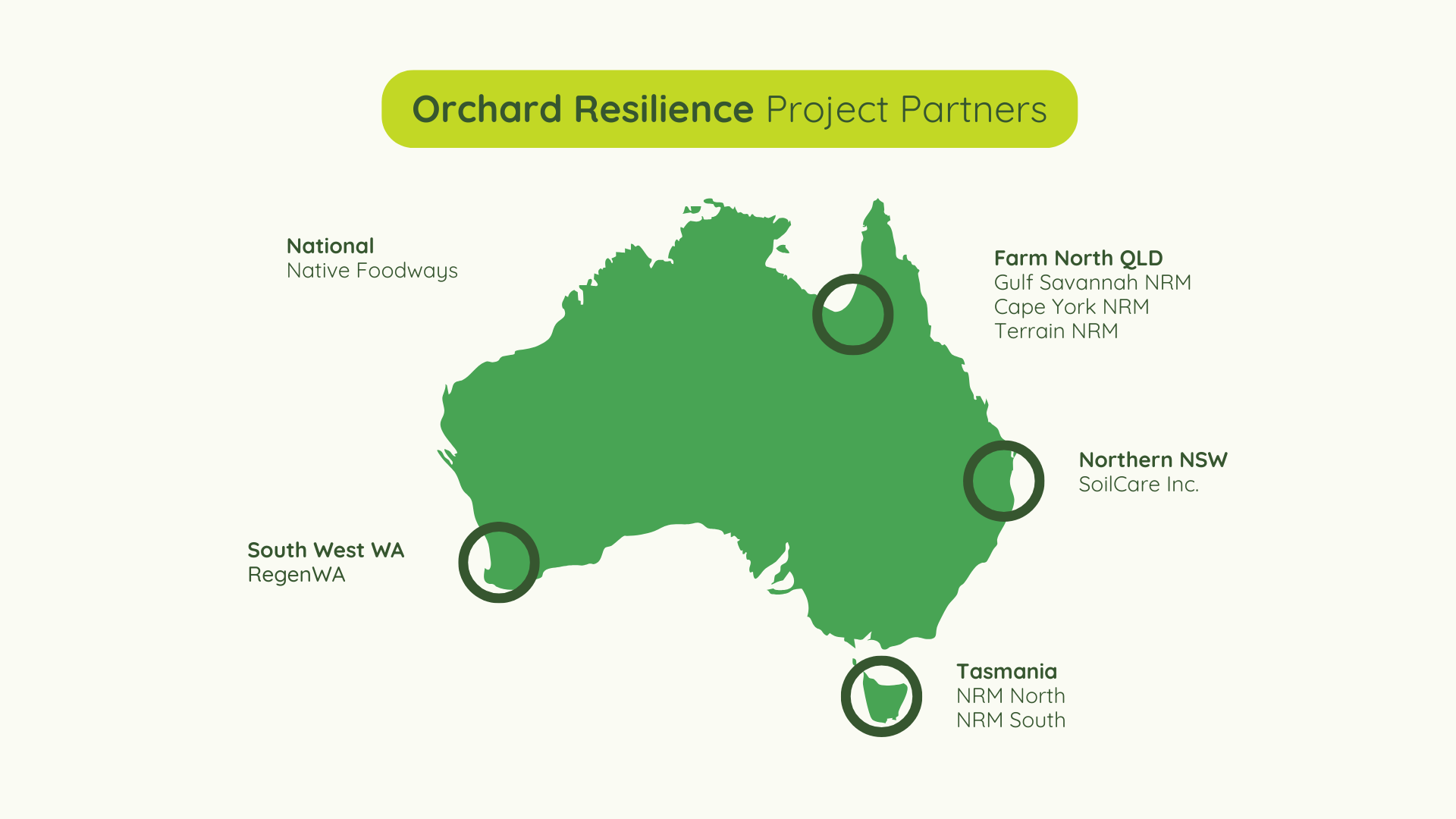 Orchard Resilience Project Partners

National
Native Foodways

Farm North QLD
Gulf Savannah NRM
Cape York NRM
Terrain NRM

Northern NSW
SoilCare Inc.

South West WA
RegenWA

Tasmania
NRM North
NRM South